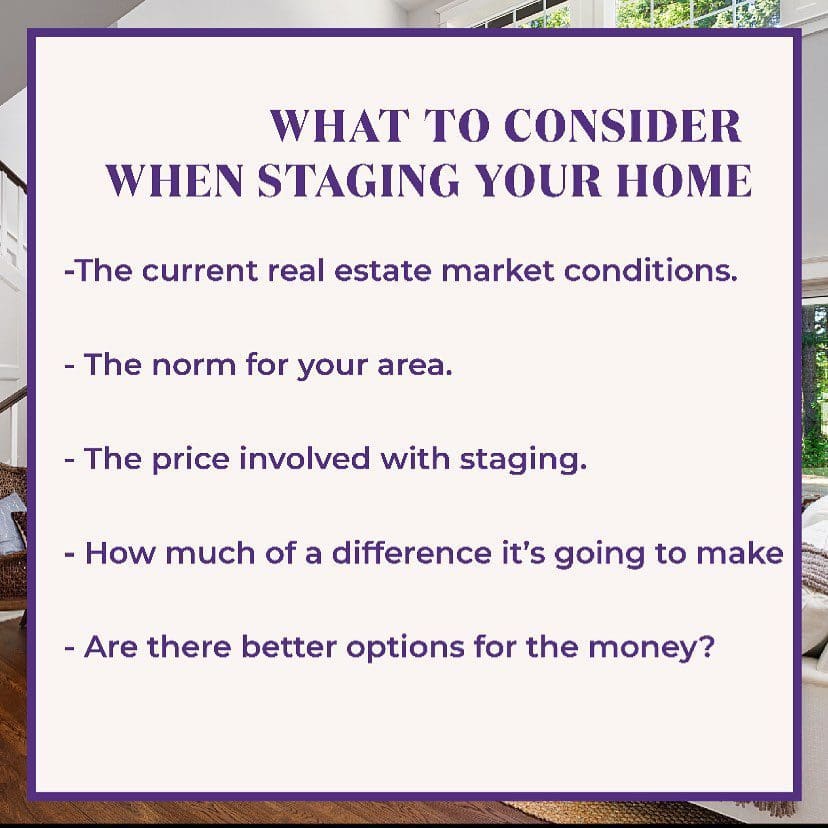 WHAT TO CONSIDER
WHEN STAGING YOUR HOME

-The current real estate market conditions.

- The norm for your area.

- The price involved with staging.

- How much of a difference it's going to make

- Are there better options for the money?